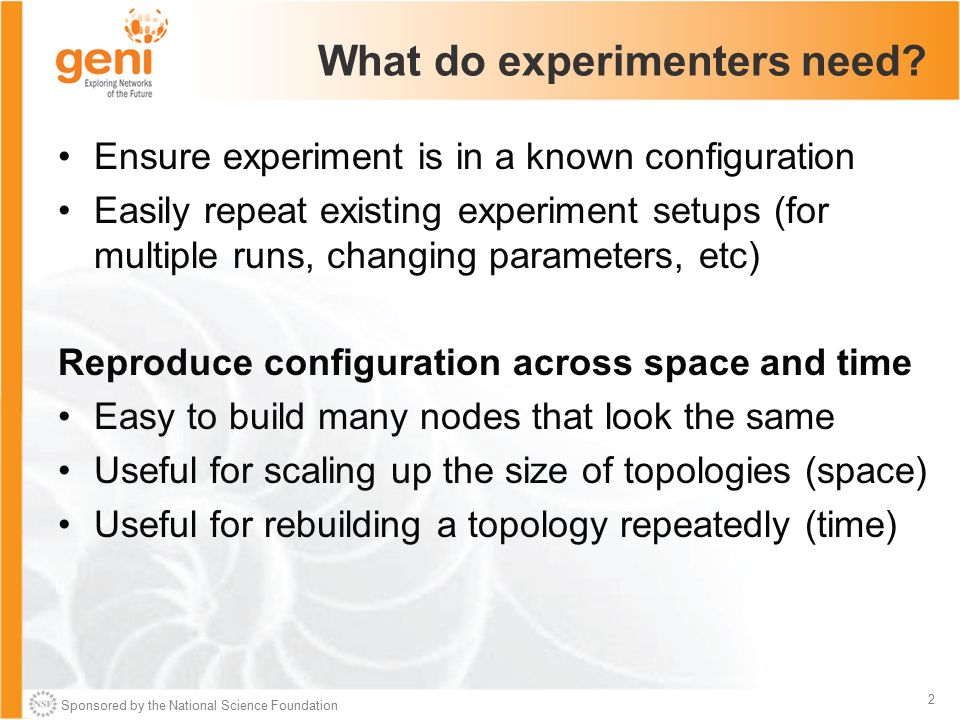 geni
Exploring Networks of the Future

What do experimenters need?

• Ensure experiment is in a known configuration
• Easily repeat existing experiment setups (for multiple runs, changing parameters, etc)

Reproduce configuration across space and time
• Easy to build many nodes that look the same
• Useful for scaling up the size of topologies (space)
• Useful for rebuilding a topology repeatedly (time)

NSF Sponsored by the National Science Foundation

2